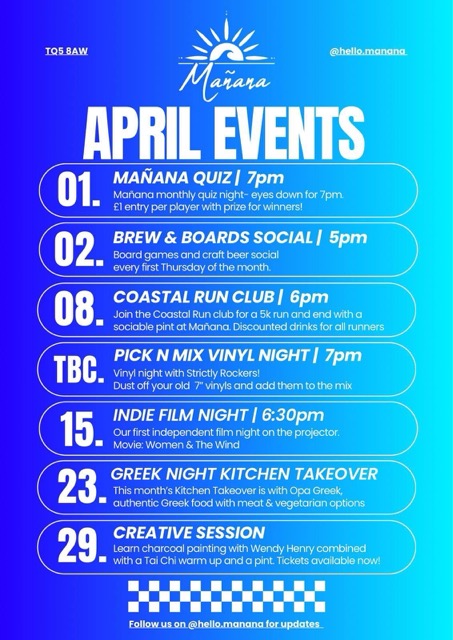 TQ5 8AW

Mañana

@hello.manana

APRIL EVENTS

01. MAÑANA QUIZ | 7pm
Mañana monthly quiz night- eyes down for 7pm. £1 entry per player with prize for winners!

02. BREW & BOARDS SOCIAL | 5pm
Board games and craft beer social every first Thursday of the month.

08. COASTAL RUN CLUB | 6pm
Join the Coastal Run club for a 5k run and end with a sociable pint at Mañana. Discounted drinks for all runners

TBC. PICK N MIX VINYL NIGHT | 7pm
Vinyl night with Strictly Rockers! Dust off your old 7" vinyls and add them to the mix

15. INDIE FILM NIGHT | 6:30pm
Our first independent film night on the projector. Movie: Women & The Wind

23. GREEK NIGHT KITCHEN TAKEOVER
This month's Kitchen Takeover is with Opa Greek, authentic Greek food with meat & vegetarian options

29. CREATIVE SESSION
Learn charcoal painting with Wendy Henry combined with a Tai Chi warm up and a pint. Tickets available now!

Follow us on @hello.manana for updates